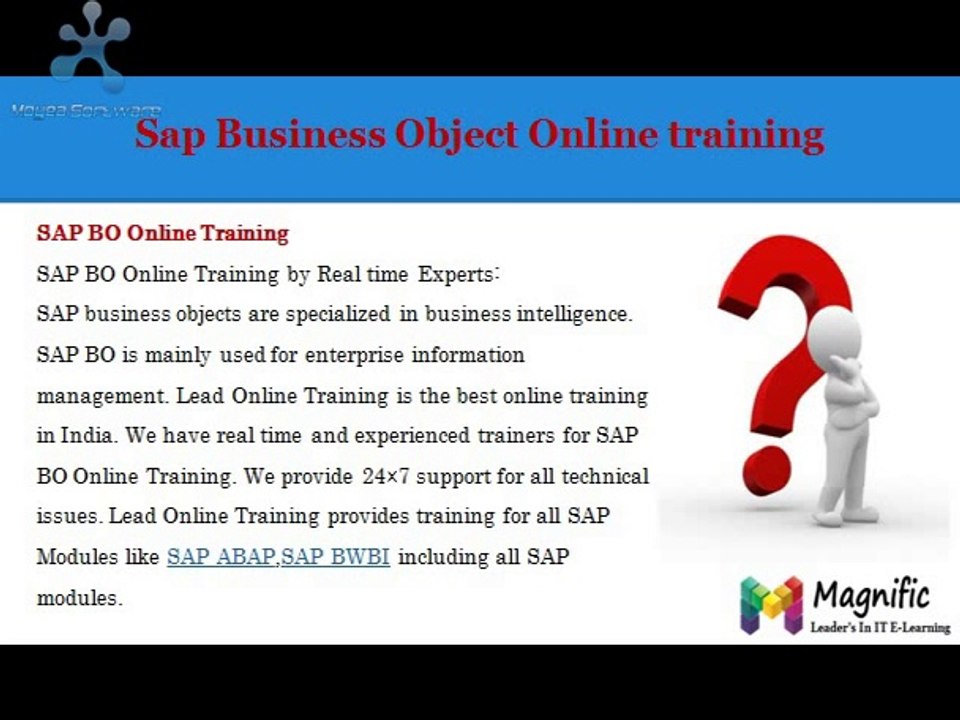 Moyea Software

Sap Business Object Online training

SAP BO Online Training

SAP BO Online Training by Real time Experts:

SAP business objects are specialized in business intelligence. SAP BO is mainly used for enterprise information management. Lead Online Training is the best online training in India. We have real time and experienced trainers for SAP BO Online Training. We provide 24×7 support for all technical issues. Lead Online Training provides training for all SAP Modules like SAP ABAP,SAP BWBI including all SAP modules.

Magnific
Leader's In IT E-Learning